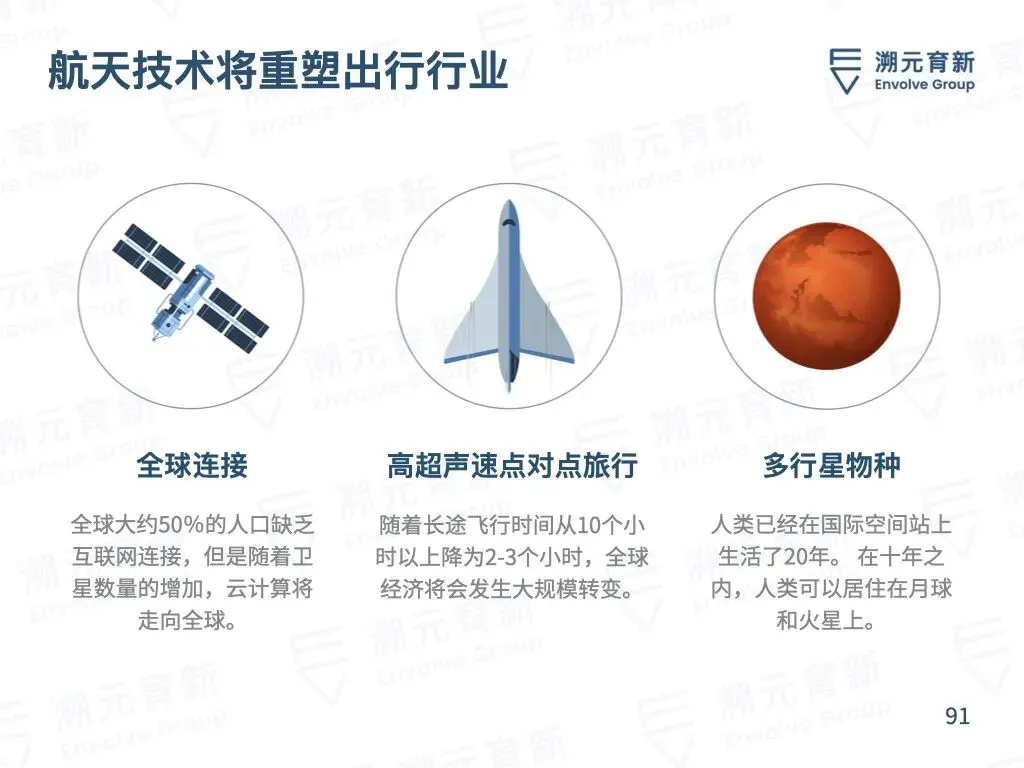 航天技术将重塑出行行业

溯元育新
Envolve Group

全球连接

全球大约50%的人口缺乏互联网连接，但是随着卫星数量的增加，云计算将走向全球。

高超声速点对点旅行

随着长途飞行时间从10个小时以上降为2-3个小时，全球经济将会发生大规模转变。

多行星物种

人类已经在国际空间站上生活了20年。 在十年之内，人类可以居住在月球和火星上。

91